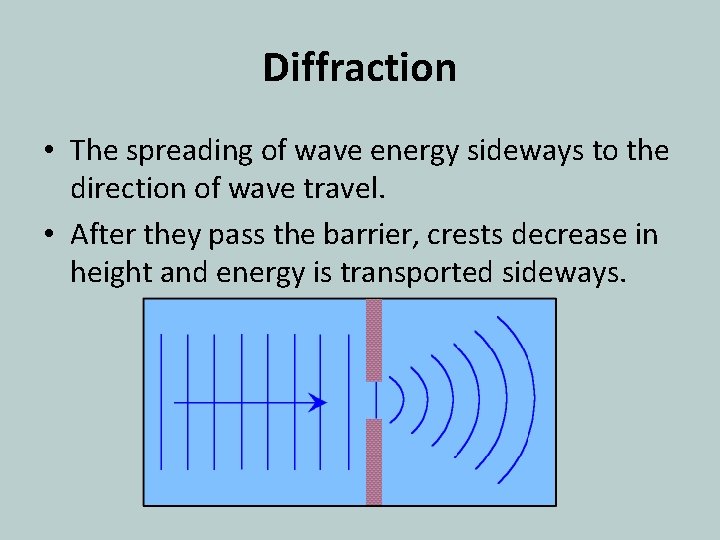 Diffraction

• The spreading of wave energy sideways to the direction of wave travel.

• After they pass the barrier, crests decrease in height and energy is transported sideways.